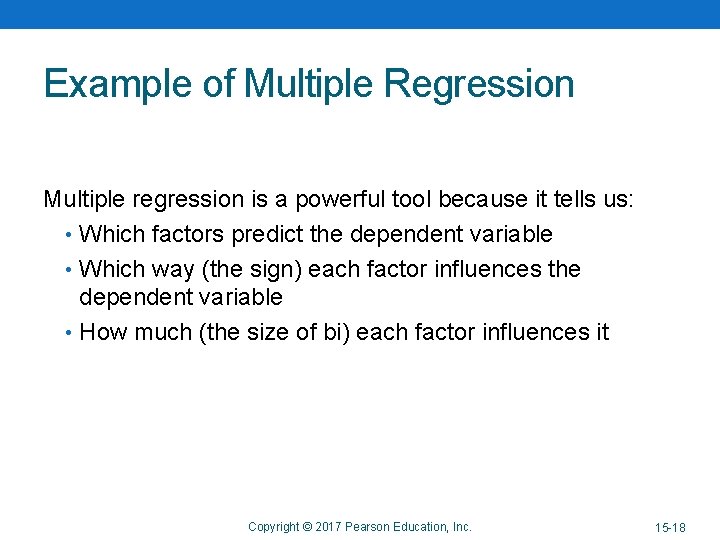 Example of Multiple Regression

Multiple regression is a powerful tool because it tells us:

• Which factors predict the dependent variable
• Which way (the sign) each factor influences the dependent variable
• How much (the size of bi) each factor influences it

Copyright © 2017 Pearson Education, Inc.

15-18